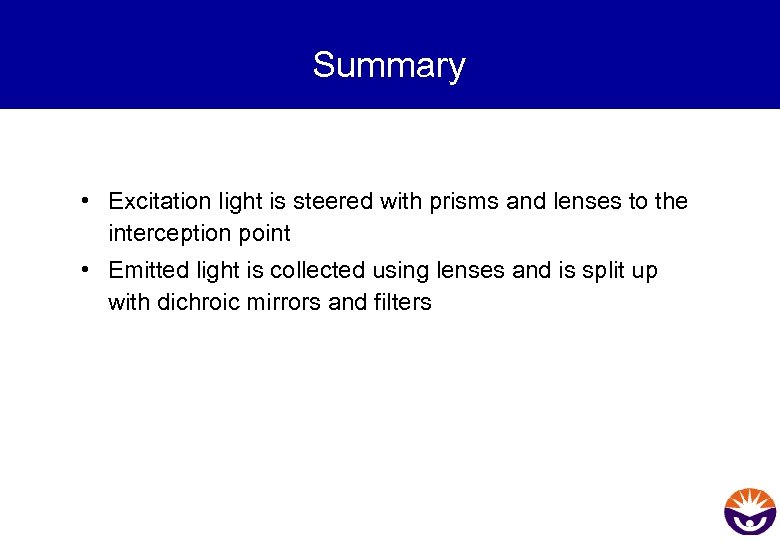 Summary

• Excitation light is steered with prisms and lenses to the interception point

• Emitted light is collected using lenses and is split up with dichroic mirrors and filters